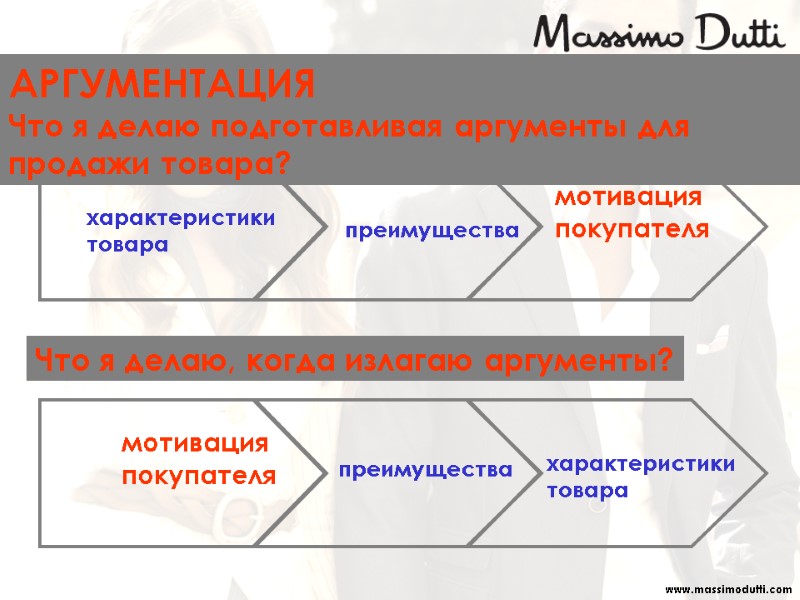 Massimo Dutti

АРГУМЕНТАЦИЯ
Что я делаю подготавливая аргументы для продажи товара?

характеристики товара

преимущества

мотивация покупателя

Что я делаю, когда излагаю аргументы?

мотивация покупателя

преимущества

характеристики товара

www.massimodutti.com